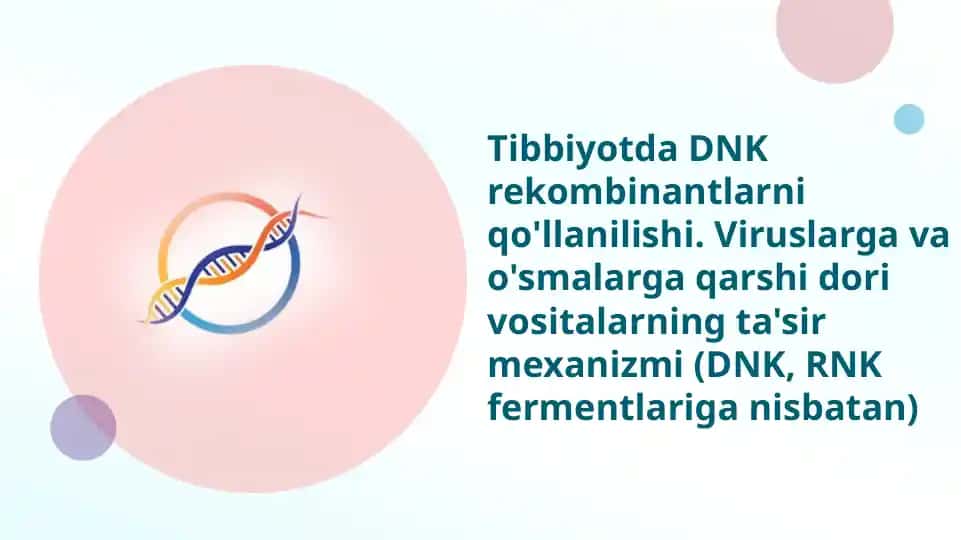 Tibbiyotda DNK rekombinantlarni qo'llanilishi. Viruslarga va o'smalarga qarshi dori vositalarning ta'sir mexanizmi (DNK, RNK fermentlariga nisbatan)